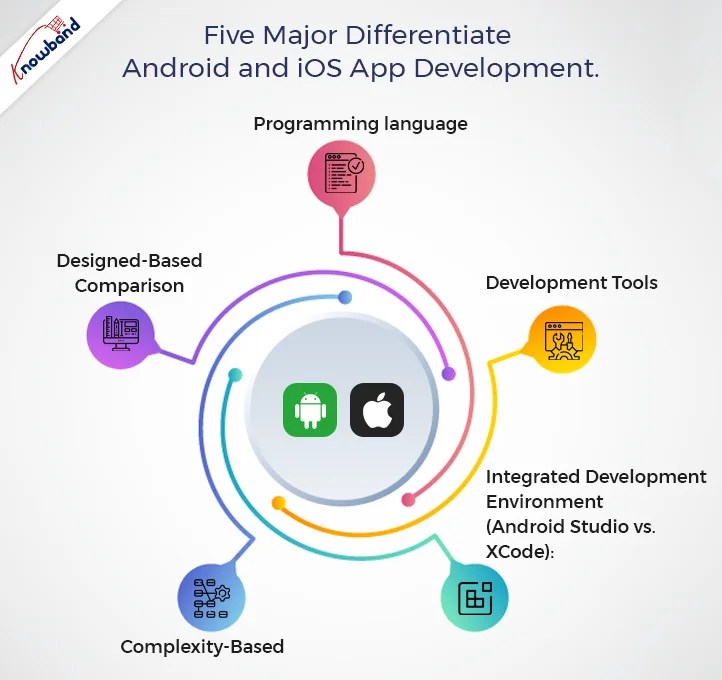 Knowband

Five Major Differentiate Android and iOS App Development.

Programming language

Designed-Based Comparison

Development Tools

Integrated Development Environment (Android Studio vs. XCode):

Complexity-Based